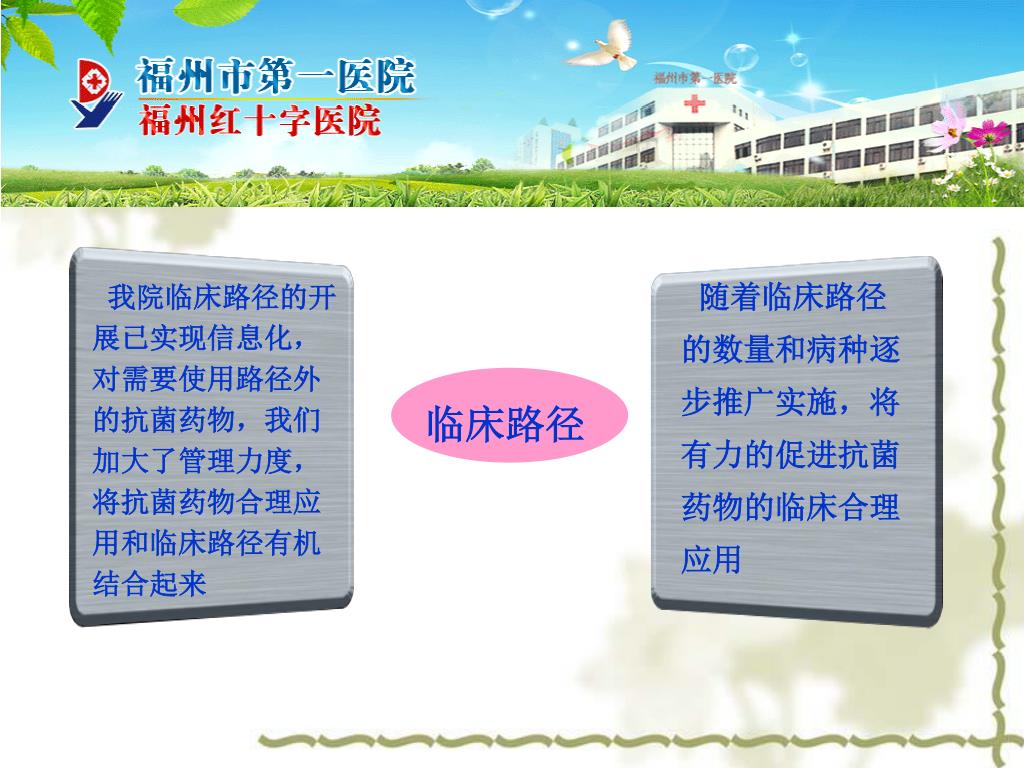 福州市第一医院
福州红十字医院

福州市第一医院

我院临床路径的开展已实现信息化，对需要使用路径外的抗菌药物，我们加大了管理力度，将抗菌药物合理应用和临床路径有机结合起来

临床路径

随着临床路径的数量和病种逐步推广实施，将有力的促进抗菌药物的临床合理应用